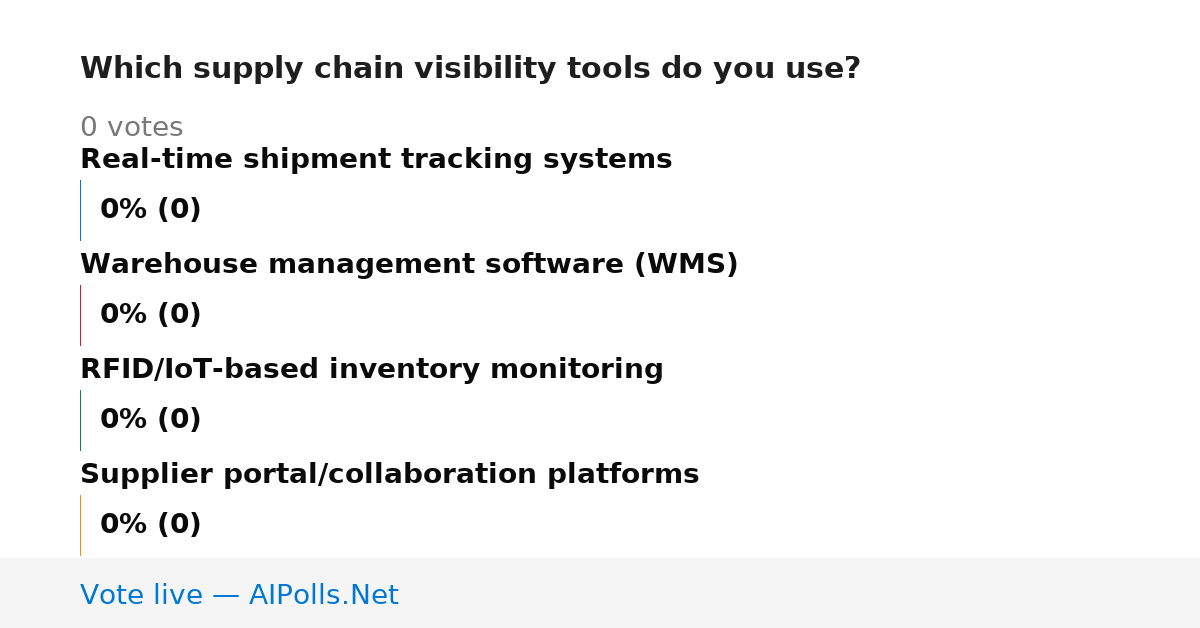 Which supply chain visibility tools do you use?

0 votes

Real-time shipment tracking systems

0% (0)

Warehouse management software (WMS)

0% (0)

RFID/IoT-based inventory monitoring

0% (0)

Supplier portal/collaboration platforms

0% (0)

Vote live — AIPolls.Net